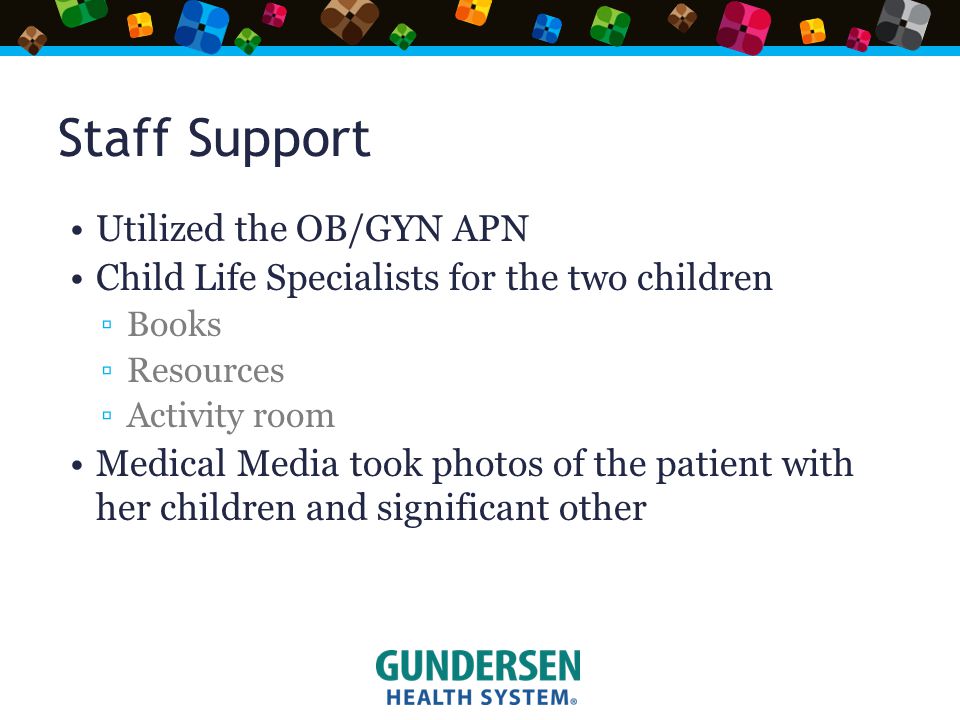 Staff Support

• Utilized the OB/GYN APN
• Child Life Specialists for the two children
▫ Books
▫ Resources
▫ Activity room
• Medical Media took photos of the patient with her children and significant other

GUNDERSEN
HEALTH SYSTEM®